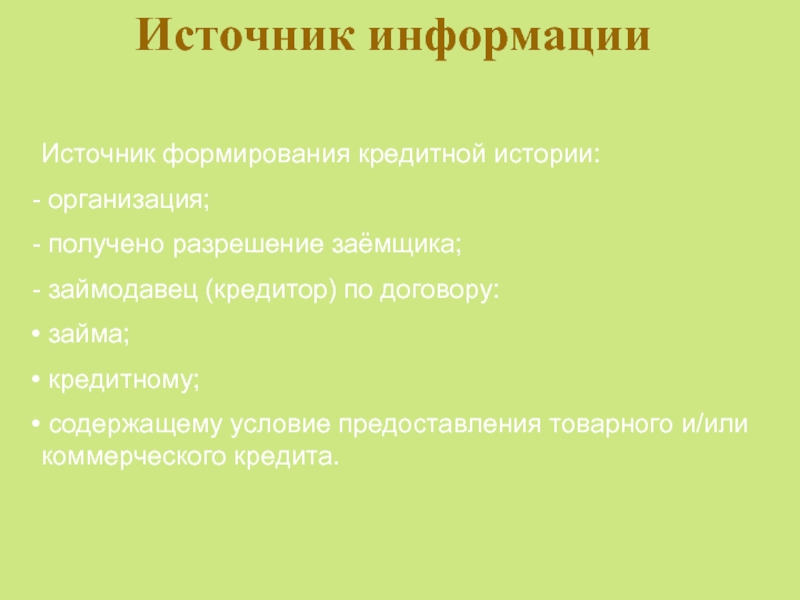 Источник информации

Источник формирования кредитной истории:

- организация;

- получено разрешение заёмщика;

- займодавец (кредитор) по договору:

• займа;

• кредитному;

• содержащему условие предоставления товарного и/или коммерческого кредита.